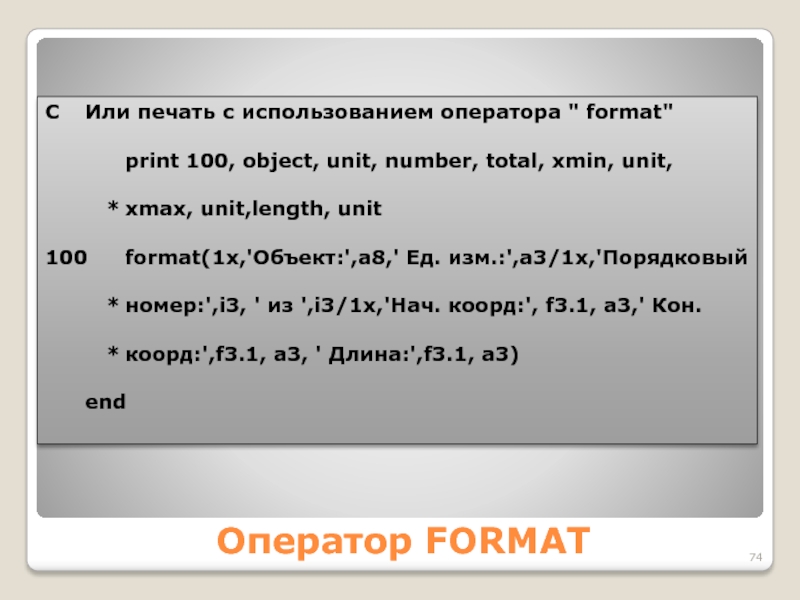 C   Или печать с использованием оператора " format"

print 100, object, unit, number, total, xmin, unit,

* xmax, unit,length, unit

100   format(1x,'Объект:',a8,' Ед. изм.:',a3/1x,'Порядковый

* номер:',i3, ' из ',i3/1x,'Нач. коорд:', f3.1, a3,' Кон.

* коорд:',f3.1, a3, ' Длина:',f3.1, a3)

end

Оператор FORMAT

74